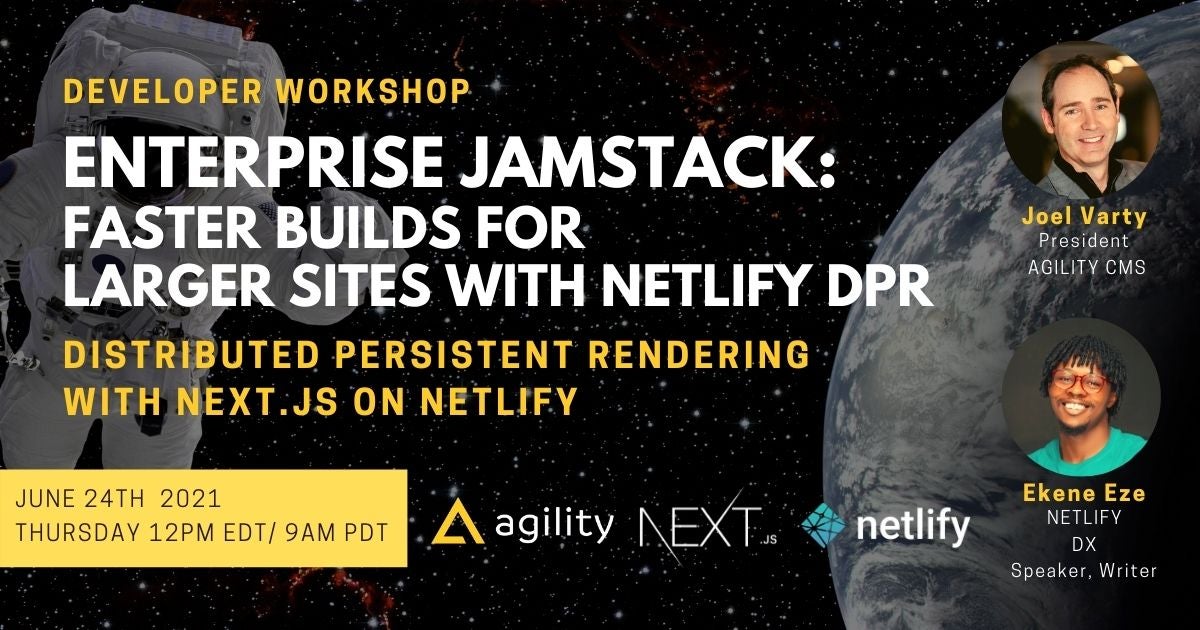 DEVELOPER WORKSHOP

ENTERPRISE JAMSTACK: FASTER BUILDS FOR LARGER SITES WITH NETLIFY DPR

DISTRIBUTED PERSISTENT RENDERING WITH NEXT.JS ON NETLIFY

JUNE 24TH 2021
THURSDAY 12PM EDT/ 9AM PDT

agility NEXT.JS netlify

Joel Varty
President
AGILITY CMS

Ekene Eze
NETLIFY
DX
Speaker, Writer